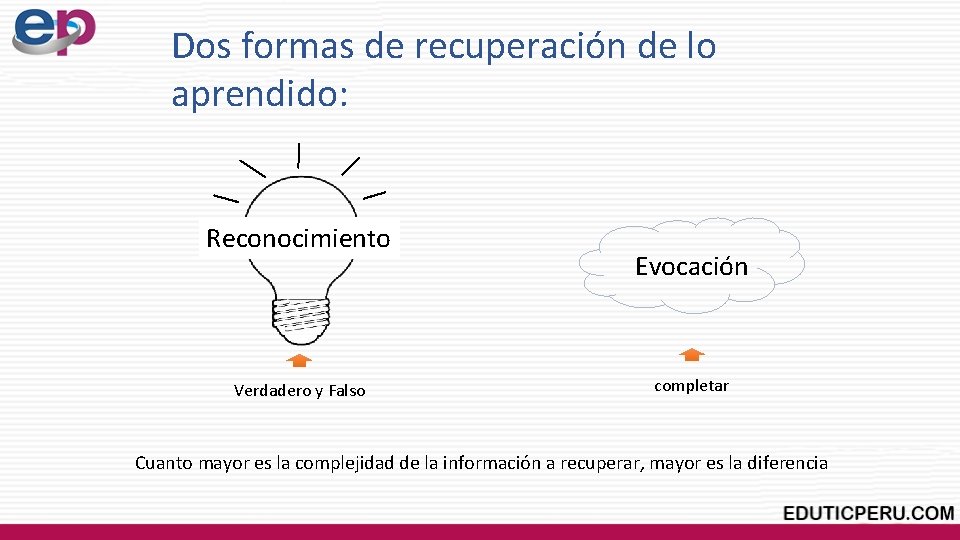 ep

Dos formas de recuperación de lo aprendido:

Reconocimiento

Evocación

Verdadero y Falso

completar

Cuanto mayor es la complejidad de la información a recuperar, mayor es la diferencia

EDUTICPERU.COM